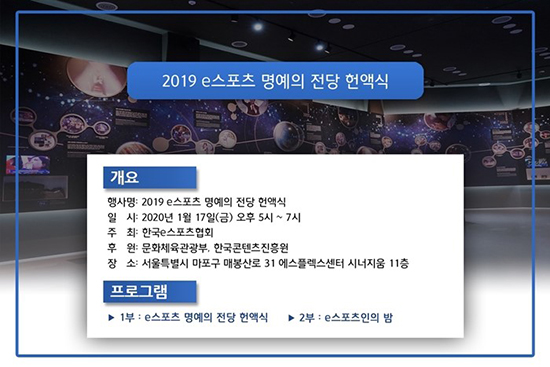 2019 e스포츠 명예의 전당 헌액식

개요

행사명: 2019 e스포츠 명예의 전당 헌액식
일 시: 2020년 1월 17일(금) 오후 5시 ~ 7시
주 최: 한국e스포츠협회
후 원: 문화체육관광부, 한국콘텐츠진흥원
장 소: 서울특별시 마포구 매봉산로 31 에스플렉스센터 시너지움 11층

프로그램

▶ 1부 : e스포츠 명예의 전당 헌액식 ▶ 2부 : e스포츠인의 밤